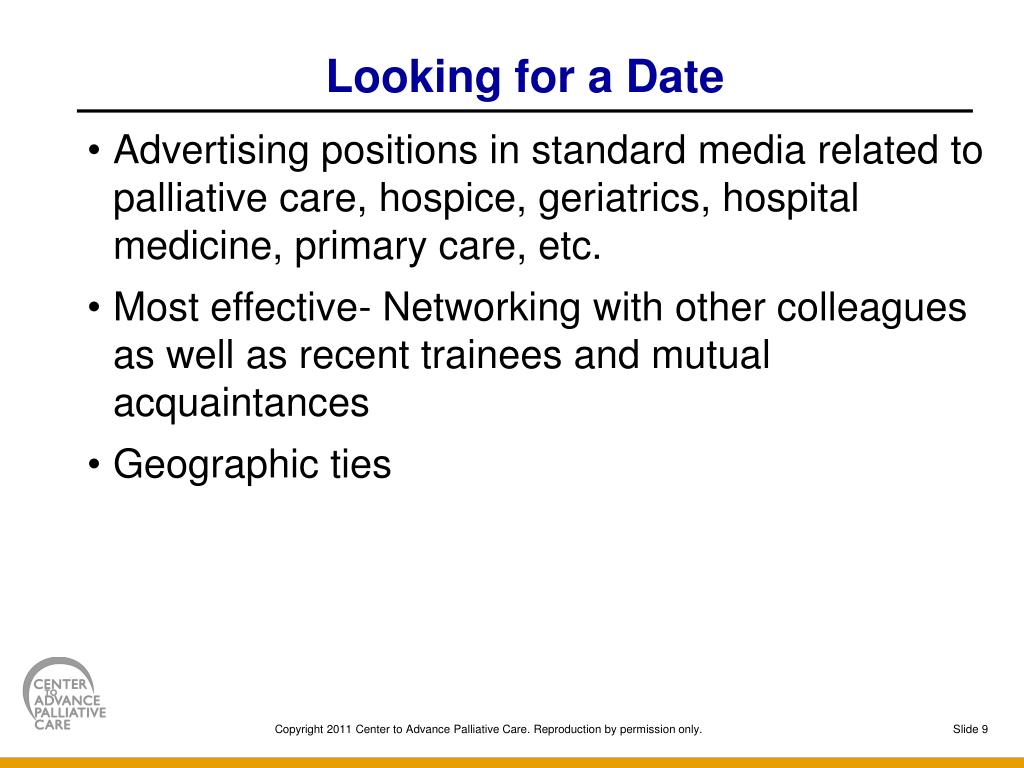 Looking for a Date

• Advertising positions in standard media related to palliative care, hospice, geriatrics, hospital medicine, primary care, etc.

• Most effective- Networking with other colleagues as well as recent trainees and mutual acquaintances

• Geographic ties

CENTER TO ADVANCE PALLIATIVE CARE

Copyright 2011 Center to Advance Palliative Care. Reproduction by permission only.

Slide 9